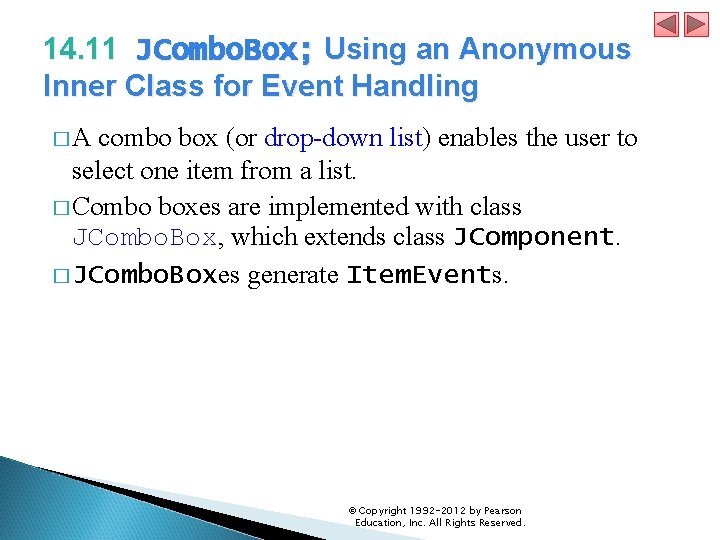 14.11 JComboBox; Using an Anonymous Inner Class for Event Handling

□ A combo box (or drop-down list) enables the user to select one item from a list.

□ Combo boxes are implemented with class JComboBox, which extends class JComponent.

□ JComboBoxes generate ItemEvents.

© Copyright 1992-2012 by Pearson Education, Inc. All Rights Reserved.